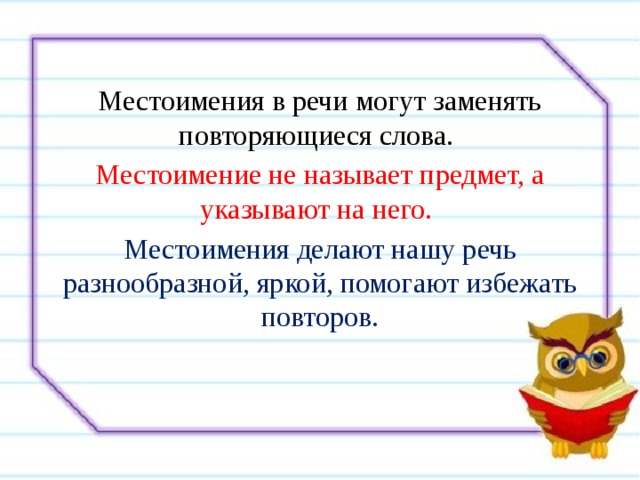 Местоимения в речи могут заменять повторяющиеся слова.

Местоимение не называет предмет, а указывают на него.

Местоимения делают нашу речь разнообразной, яркой, помогают избежать повторов.